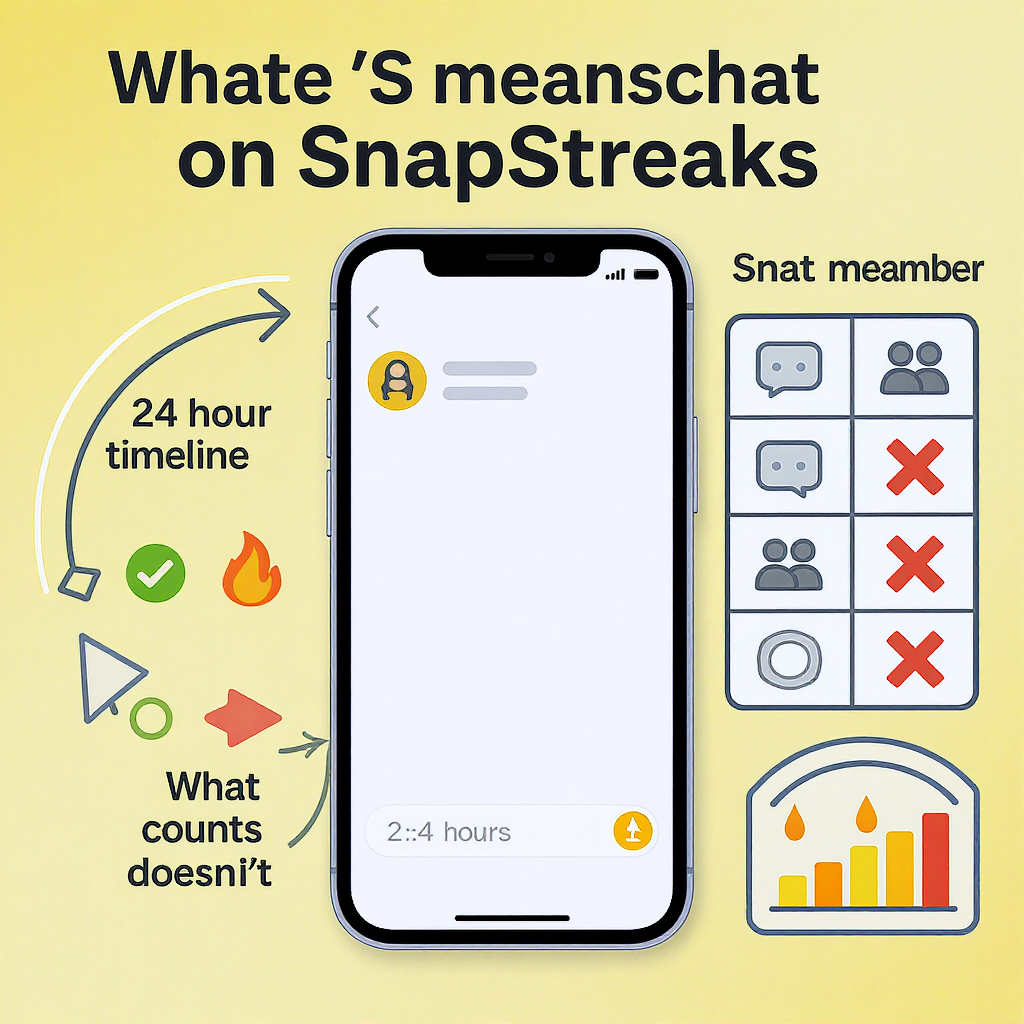 Whate 'S meanschat on SnapStreaks

24 hour timeline

What counts doesni't

2::4 hours

Snat meamber